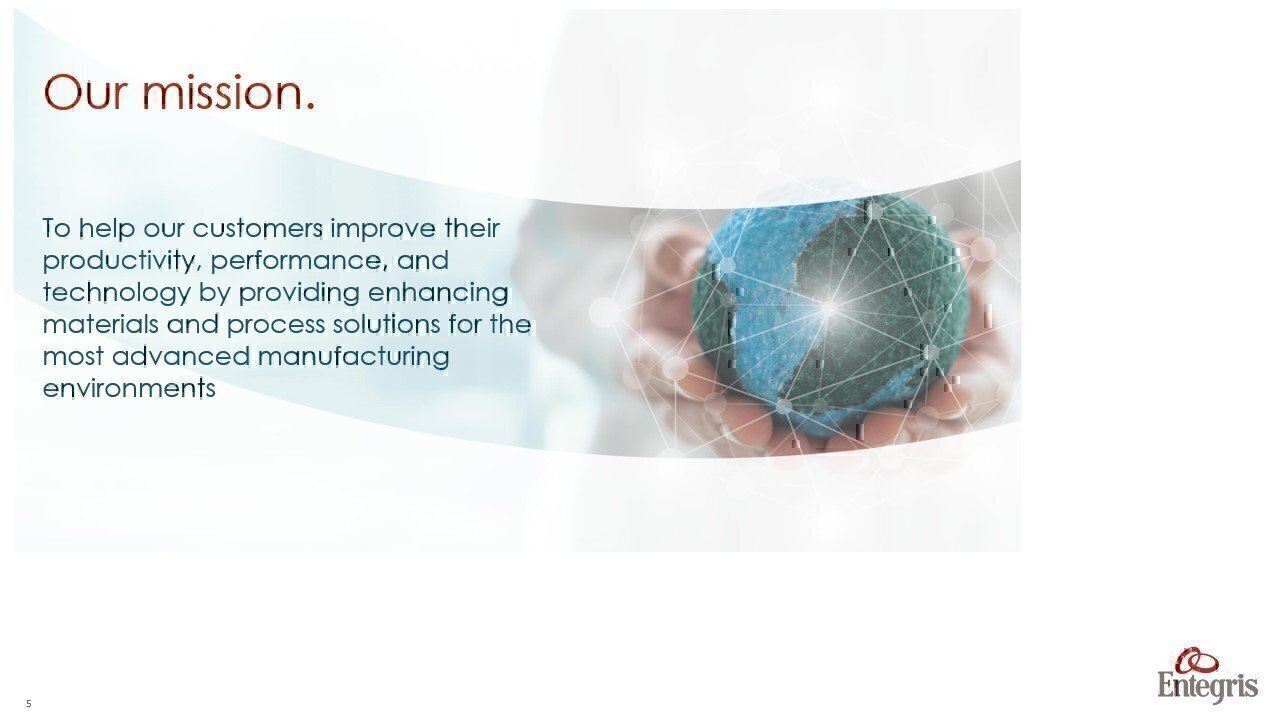 Our mission.

To help our customers improve their productivity, performance, and technology by providing enhancing materials and process solutions for the most advanced manufacturing environments

5

Entegris